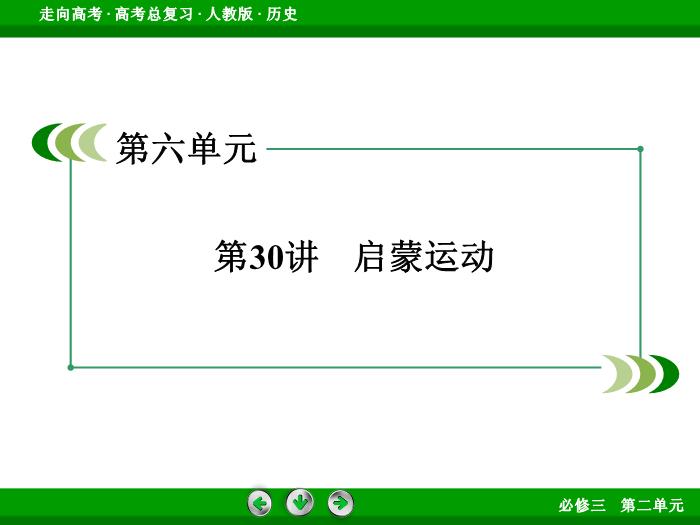 走向高考 · 高考总复习 · 人教版 · 历史

第六单元

第30讲　启蒙运动

必修三　第二单元